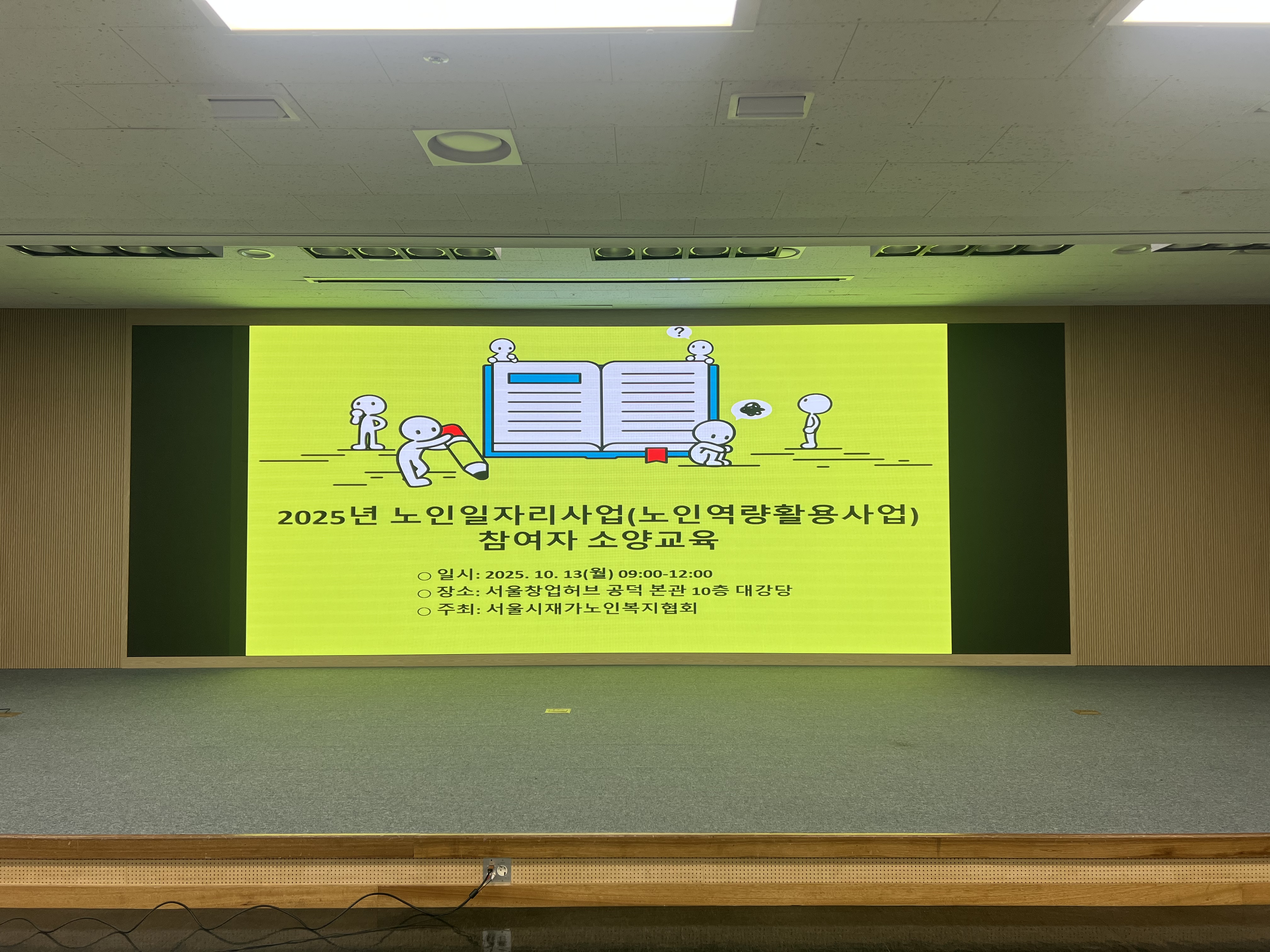 ?

2025년 노인일자리사업(노인역량활용사업)
참여자 소양교육

○ 일시: 2025. 10. 13(월) 09:00-12:00
○ 장소: 서울창업허브 공덕 본관 10층 대강당
○ 주최: 서울시재가노인복지협회